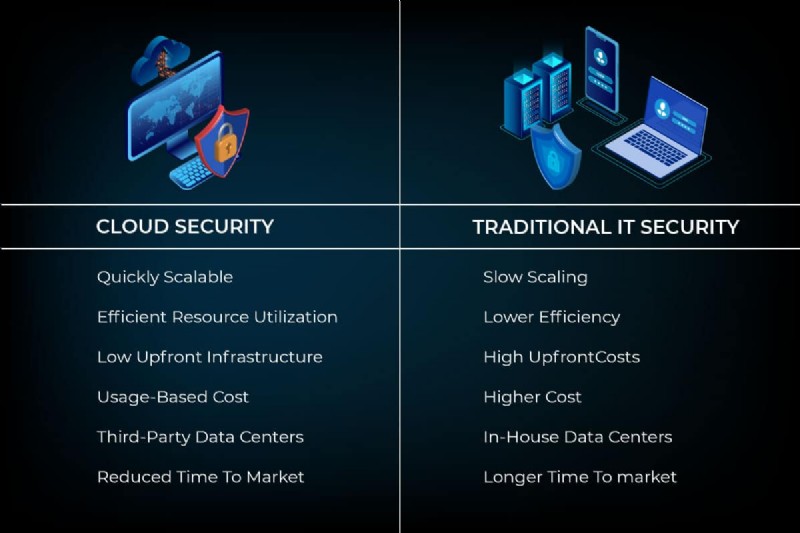 | CLOUD SECURITY | TRADITIONAL IT SECURITY |
|---|---|
| Quickly Scalable | Slow Scaling |
| Efficient Resource Utilization | Lower Efficiency |
| Low Upfront Infrastructure | High UpfrontCosts |
| Usage-Based Cost | Higher Cost |
| Third-Party Data Centers | In-House Data Centers |
| Reduced Time To Market | Longer Time To market |